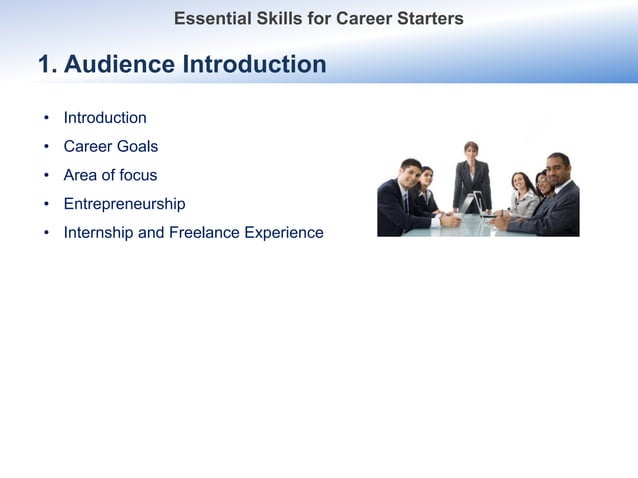 Essential Skills for Career Starters

1. Audience Introduction

• Introduction
• Career Goals
• Area of focus
• Entrepreneurship
• Internship and Freelance Experience